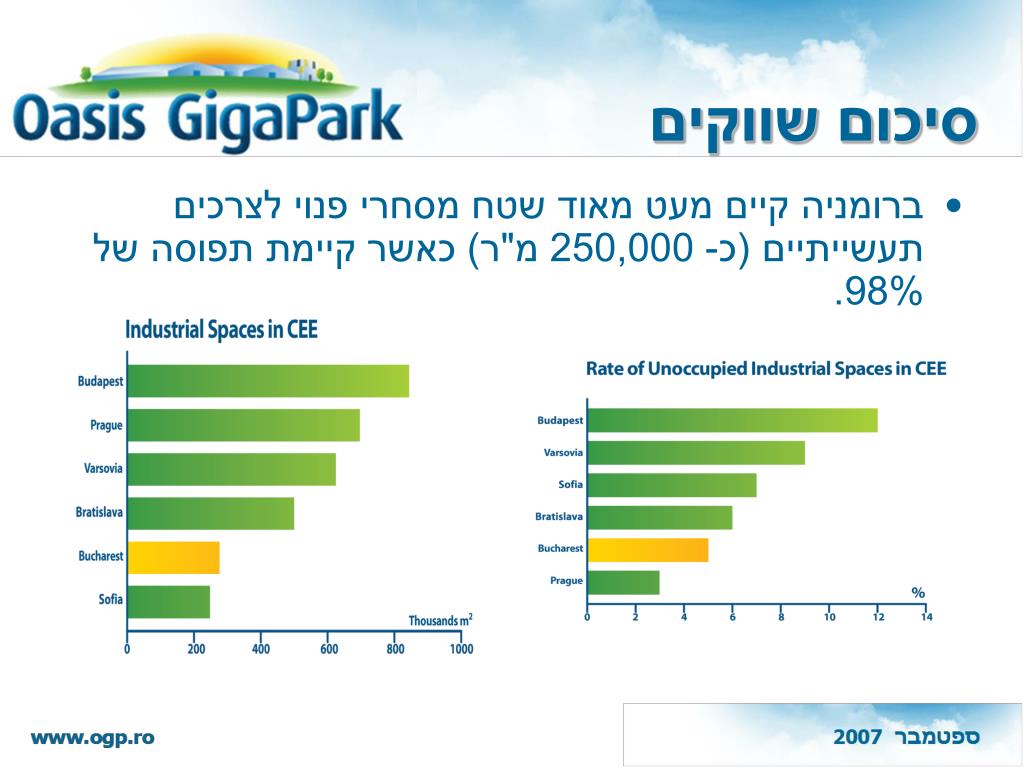 Oasis GigaPark

סיכום שווקים

• ברומניה קיים מעט מאוד שטח מסחרי פנוי לצרכים תעשייתיים (כ- 250,000 מ"ר) כאשר קיימת תפוסה של 98%.

Industrial Spaces in CEE

Budapest
Prague
Varsovia
Bratislava
Bucharest
Sofia

Thousands $m^2$

0 200 400 600 800 1000

Rate of Unoccupied Industrial Spaces in CEE

Budapest
Varsovia
Sofia
Bratislava
Bucharest
Prague

%

0 2 4 6 8 10 12 14

www.ogp.ro

ספטמבר 2007